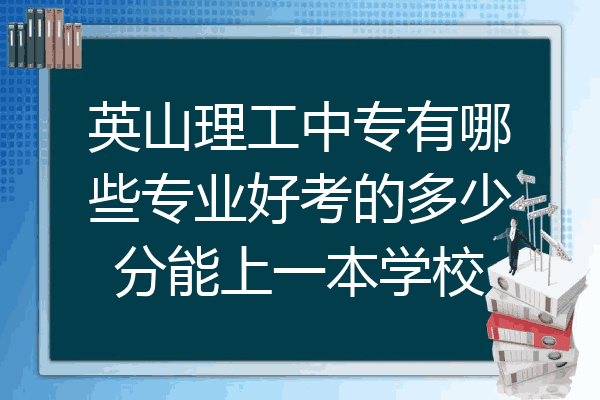 英山理工中专有哪些专业好考的多少分能上一本学校